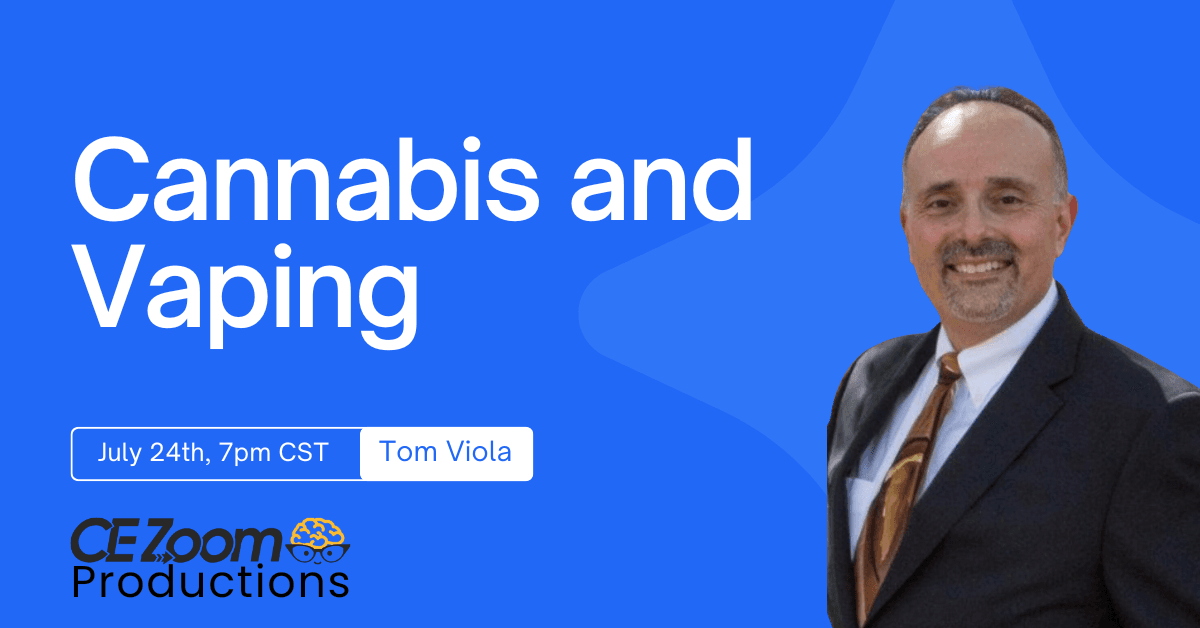 Cannabis and Vaping

July 24th, 7pm CST

Tom Viola

CE Zoom Productions